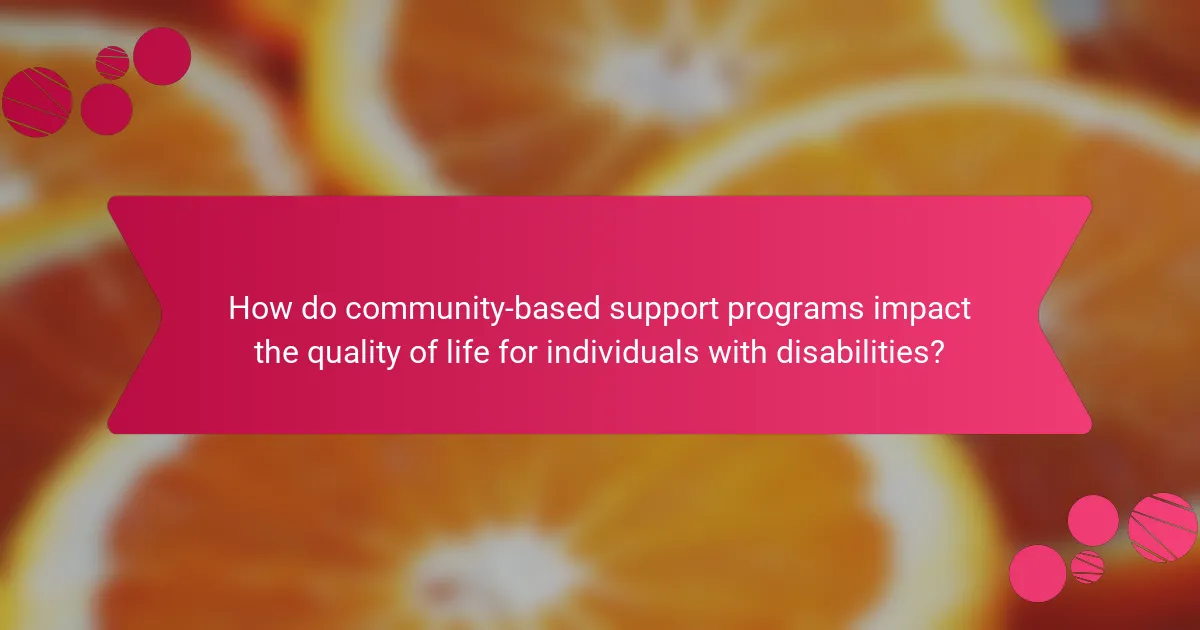 How do community-based support programs impact the quality of life for individuals with disabilities?